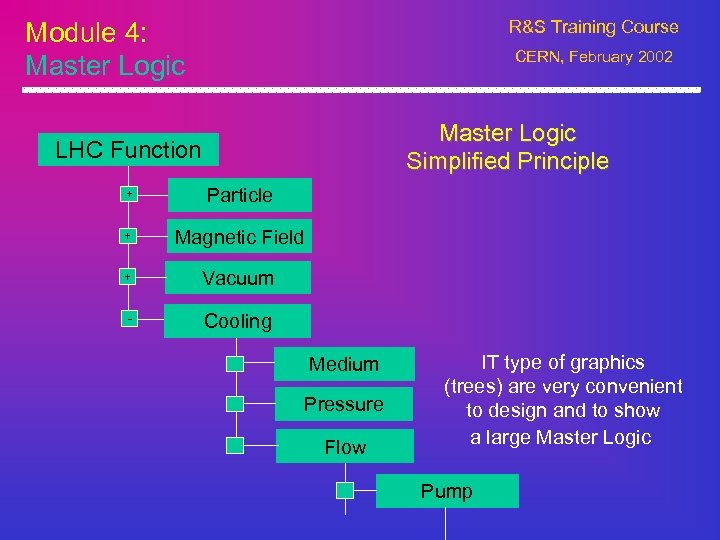 Module 4:
Master Logic

R&S Training Course
CERN, February 2002

Master Logic
Simplified Principle

LHC Function

+ Particle

+ Magnetic Field

+ Vacuum

- Cooling

Medium

Pressure

Flow

Pump

IT type of graphics (trees) are very convenient to design and to show a large Master Logic